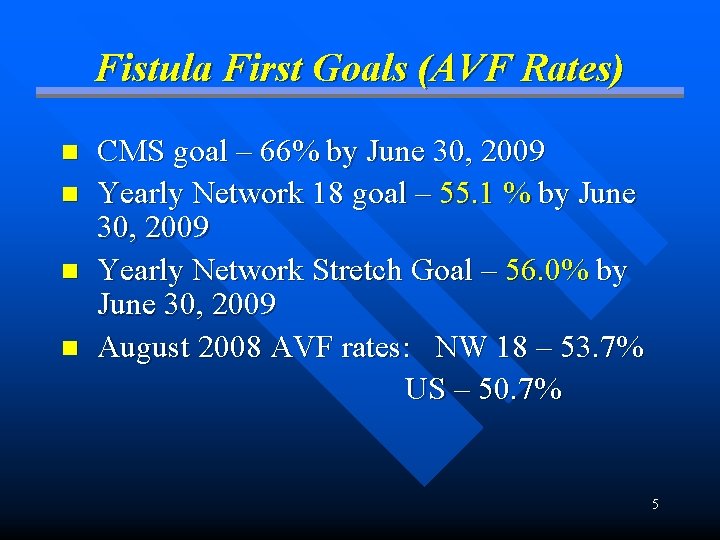 Fistula First Goals (AVF Rates)

- CMS goal – 66% by June 30, 2009
- Yearly Network 18 goal – 55.1 % by June 30, 2009
- Yearly Network Stretch Goal – 56.0% by June 30, 2009
- August 2008 AVF rates: NW 18 – 53.7%
US – 50.7%

5